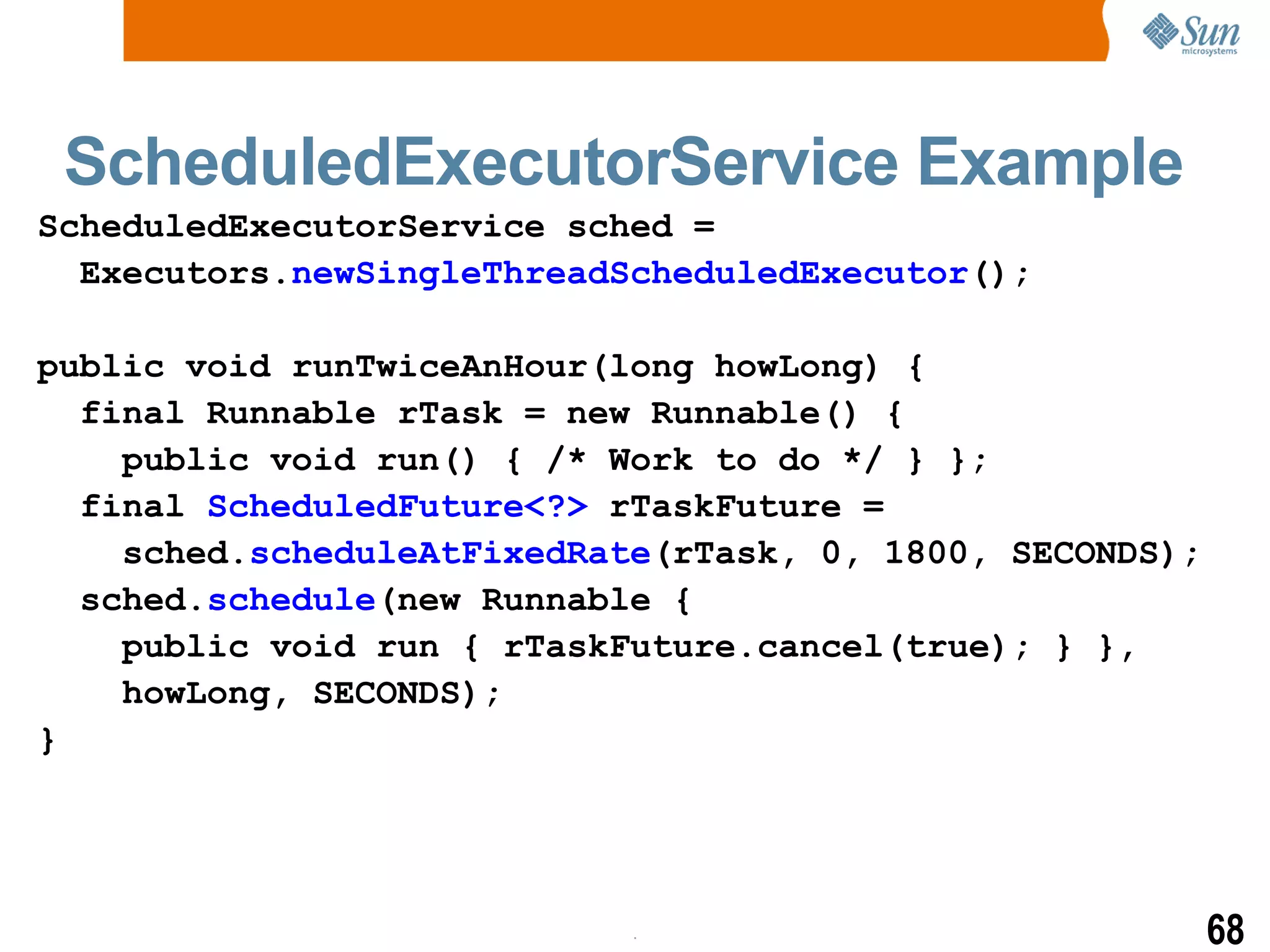 Sun microsystems

ScheduledExecutorService Example

ScheduledExecutorService sched =
  Executors.newSingleThreadScheduledExecutor();

public void runTwiceAnHour(long howLong) {
  final Runnable rTask = new Runnable() {
    public void run() { /* Work to do */ } };
  final ScheduledFuture<?> rTaskFuture =
    sched.scheduleAtFixedRate(rTask, 0, 1800, SECONDS);
  sched.schedule(new Runnable {
    public void run { rTaskFuture.cancel(true); } },
    howLong, SECONDS);
}

68